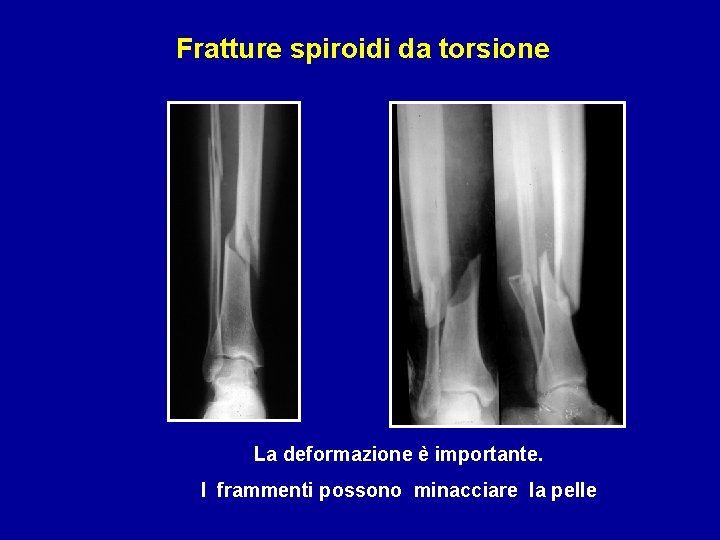 Fratture spiroidi da torsione

La deformazione è importante.

I frammenti possono minacciare la pelle